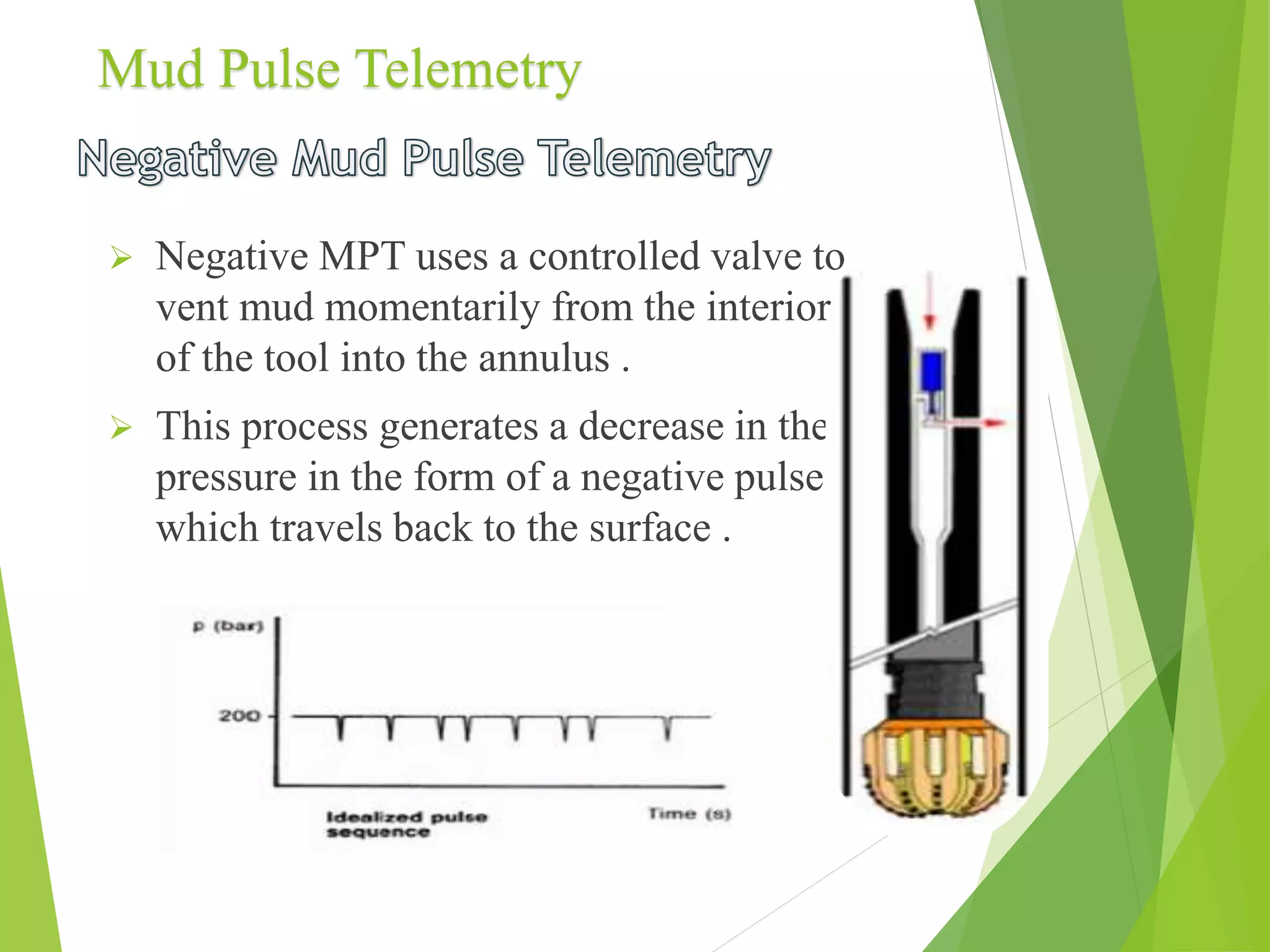 Mud Pulse Telemetry

Negative Mud Pulse Telemetry

➢ Negative MPT uses a controlled valve to vent mud momentarily from the interior of the tool into the annulus .

➢ This process generates a decrease in the pressure in the form of a negative pulse which travels back to the surface .

p (bar)

200

Idealized pulse sequence

Time (s)